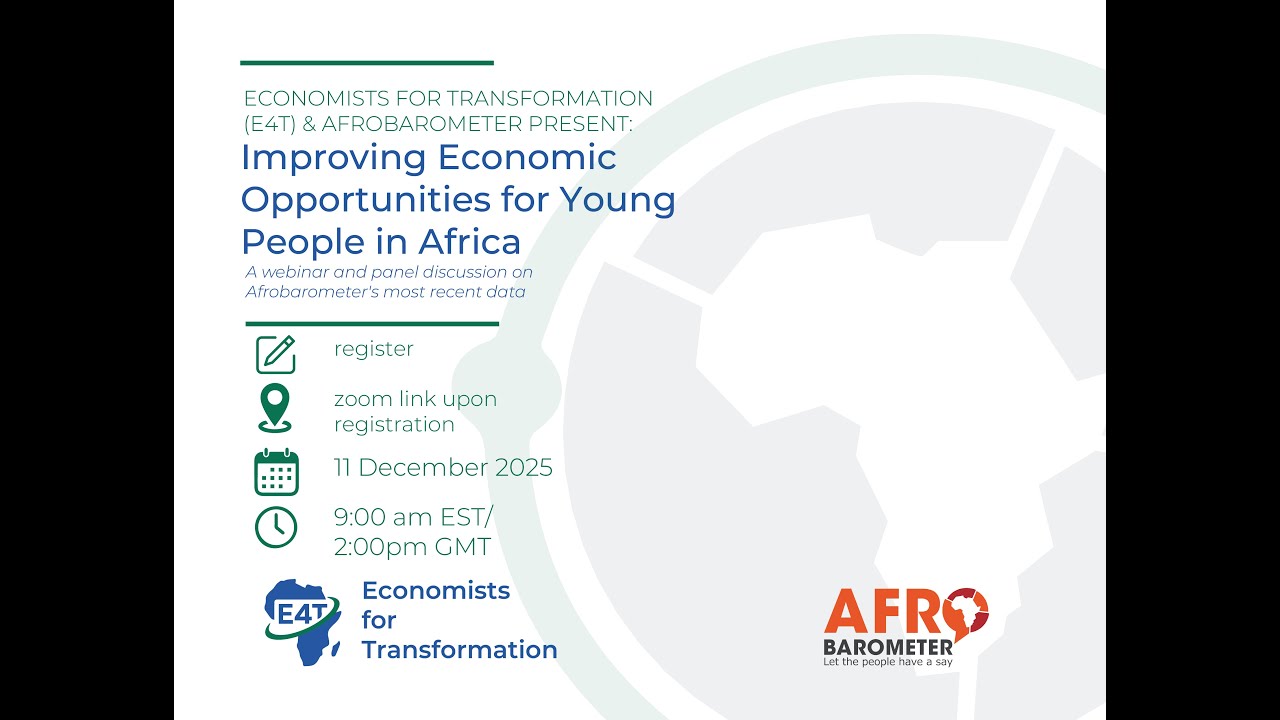 ECONOMISTS FOR TRANSFORMATION (E4T) & AFROBAROMETER PRESENT:

Improving Economic Opportunities for Young People in Africa

A webinar and panel discussion on Afrobarometer's most recent data

register

zoom link upon registration

11 December 2025

9:00 am EST/ 2:00pm GMT

E4T

Economists for Transformation

AFRO BAROMETER
Let the people have a say